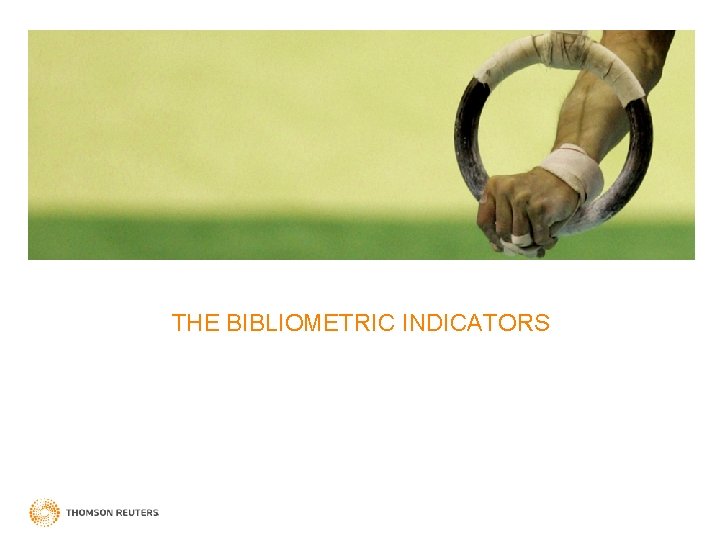 THE BIBLIOMETRIC INDICATORS

THOMSON REUTERS